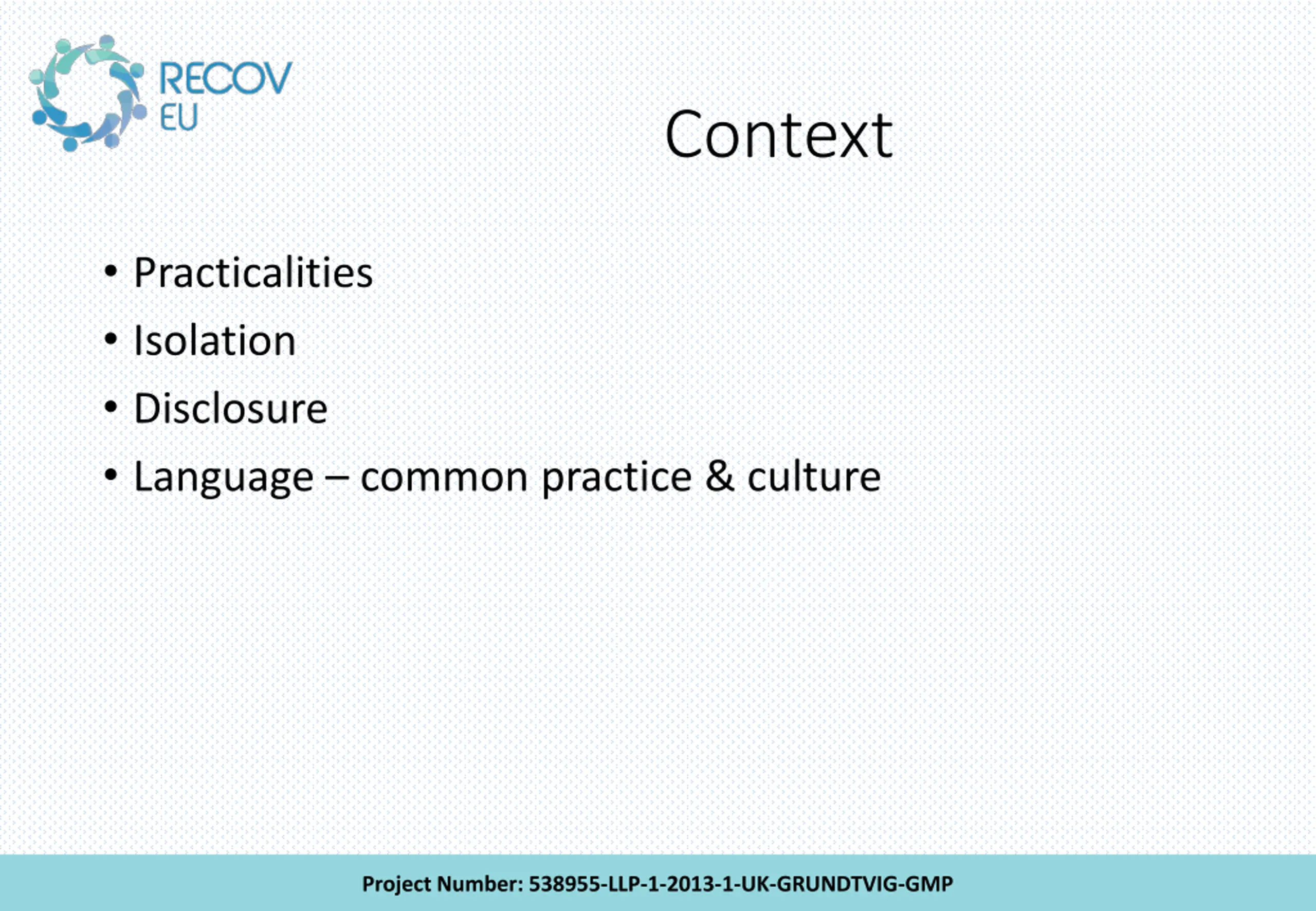 RECOV EU

Context

• Practicalities
• Isolation
• Disclosure
• Language – common practice & culture

Project Number: 538955-LLP-1-2013-1-UK-GRUNDTVIG-GMP